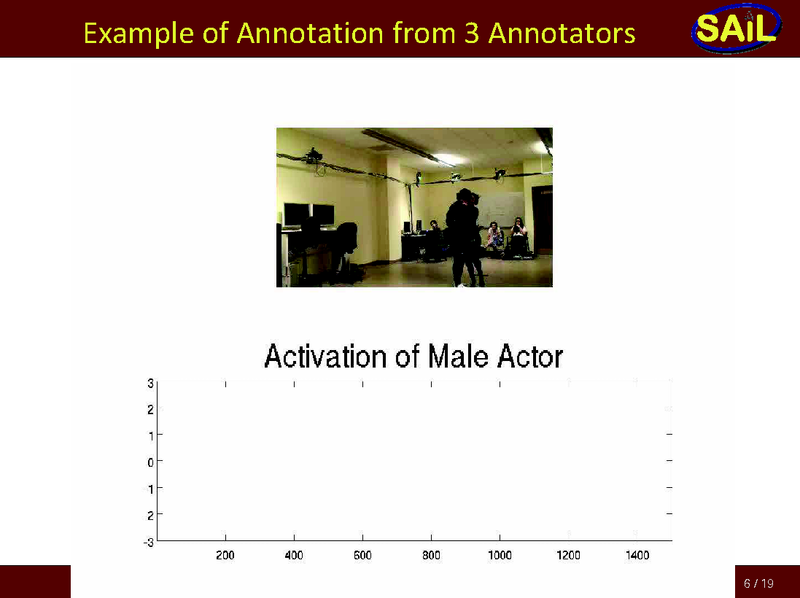 Example of Annotation from 3 Annotators

SAIL

Activation of Male Actor

3
2
1
0
1
2
-3

200 400 600 800 1000 1200 1400

6 / 19